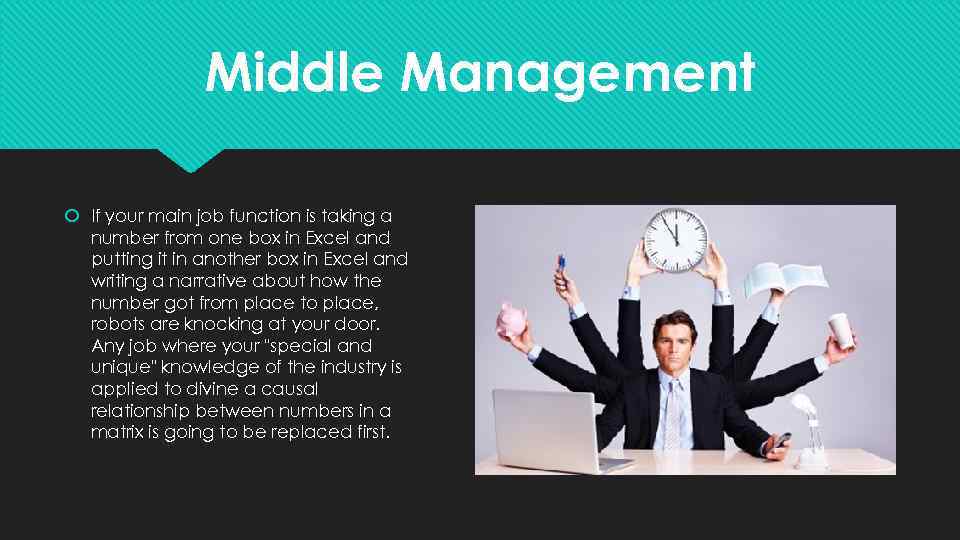 Middle Management

If your main job function is taking a number from one box in Excel and putting it in another box in Excel and writing a narrative about how the number got from place to place, robots are knocking at your door. Any job where your "special and unique" knowledge of the industry is applied to divine a causal relationship between numbers in a matrix is going to be replaced first.